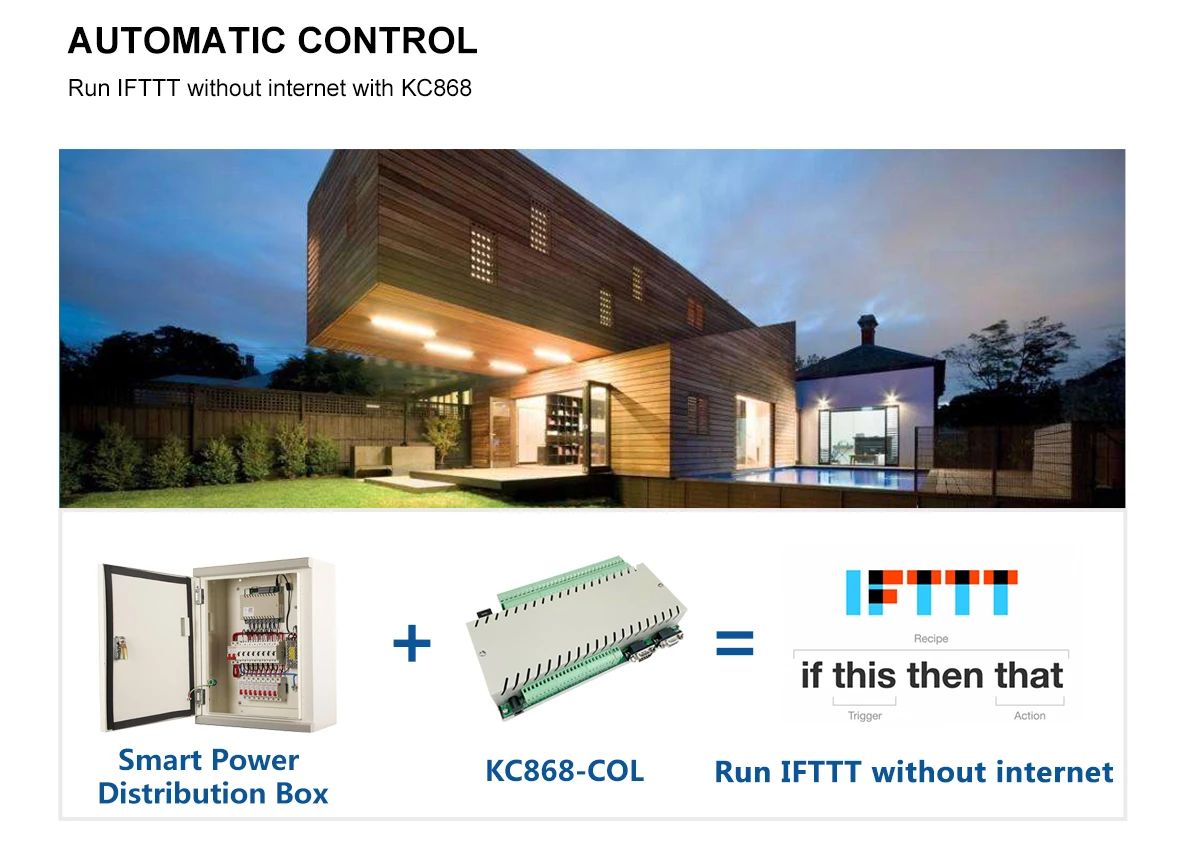 AUTOMATIC CONTROL

Run IFTTT without internet with KC868

Smart Power Distribution Box

+

KC868-COL

=

IFTTT

Recipe

if this then that

Trigger

Action

Run IFTTT without internet